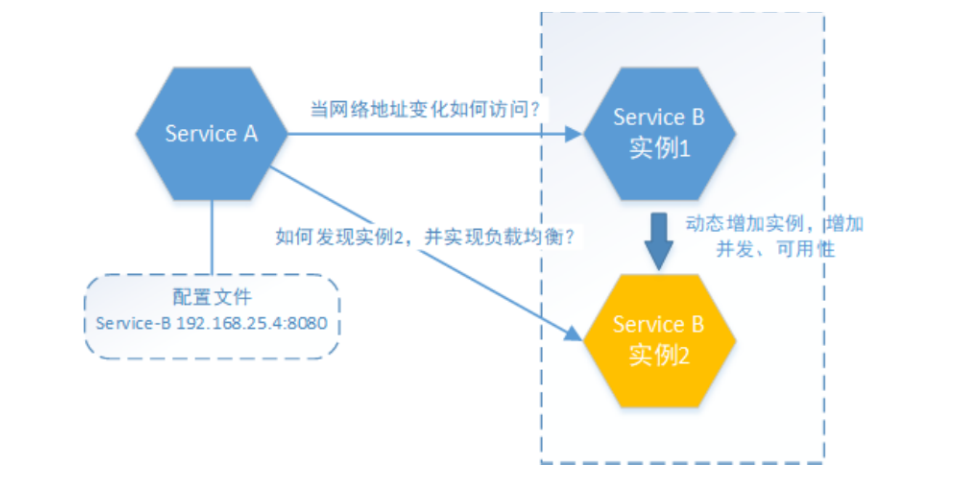 Service A

当网络地址变化如何访问？

Service B
实例1

如何发现实例2，并实现负载均衡？

动态增加实例，增加并发、可用性

配置文件
Service-B 192.168.25.4:8080

Service B
实例2